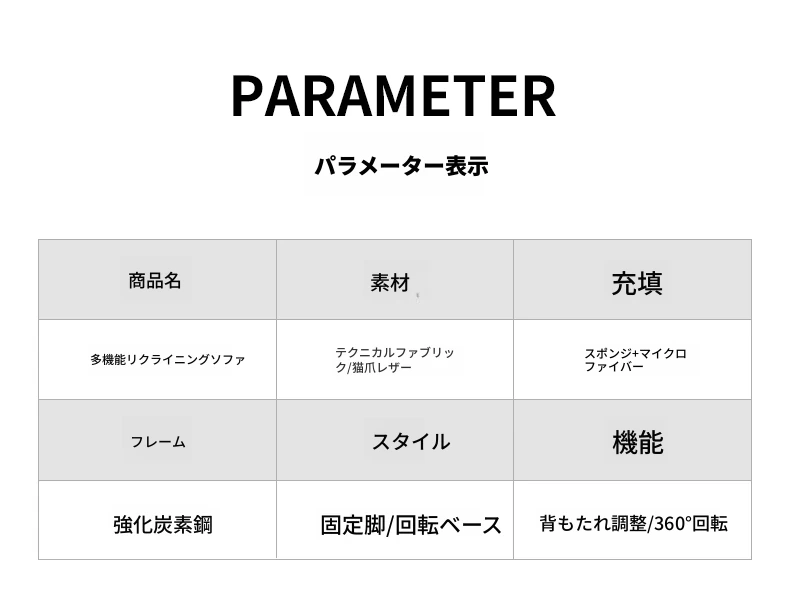 PARAMETER

パラメーター表示

| 商品名 | 素材 | 充填 |
|---|---|---|
| 多機能リクライニングソファ | テクニカルファブリック/猫爪レザー | スポンジ+マイクロファイバー |
| フレーム | スタイル | 機能 |
| 強化炭素鋼 | 固定脚/回転ベース | 背もたれ調整/360°回転 |